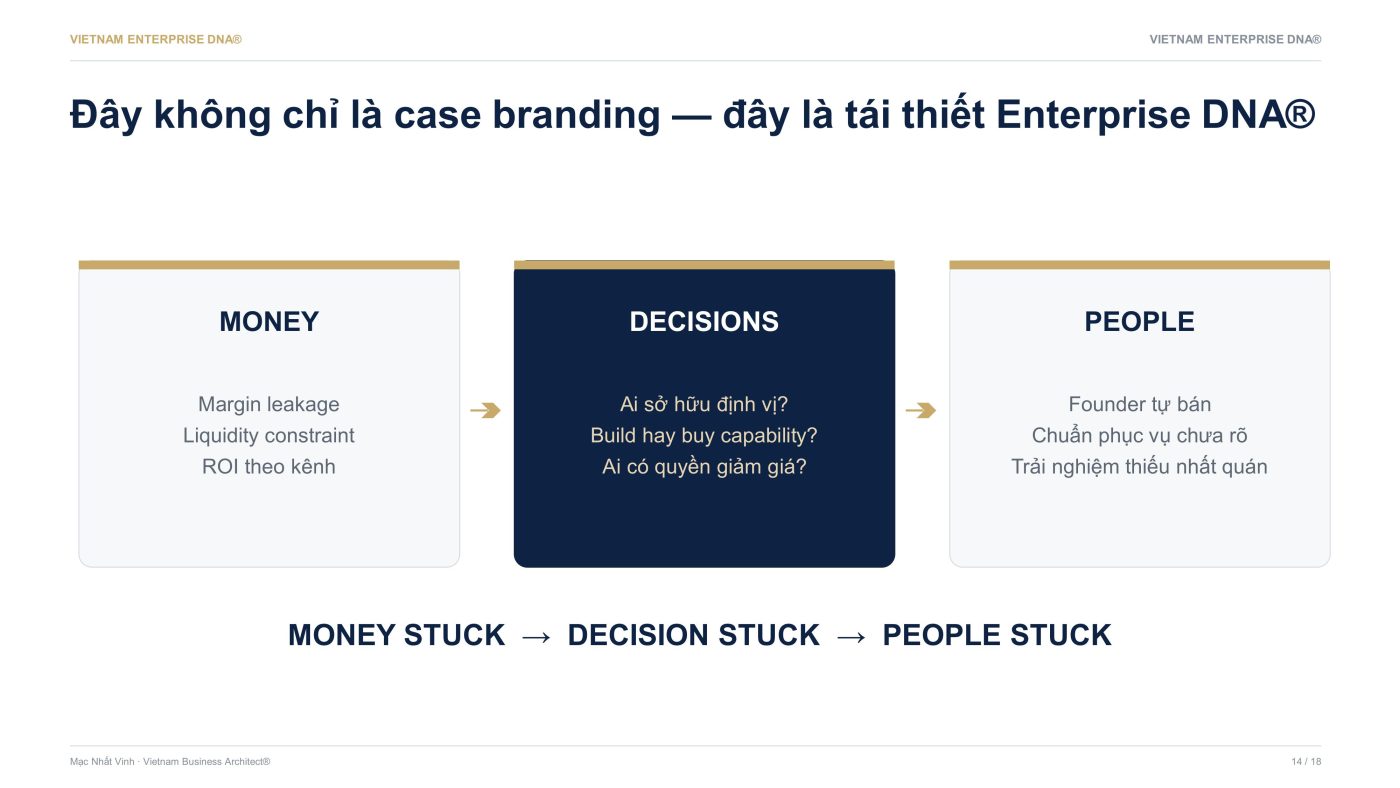 VIETNAM ENTERPRISE DNA®

VIETNAM ENTERPRISE DNA®

Đây không chỉ là case branding — đây là tái thiết Enterprise DNA®

MONEY

Margin leakage
Liquidity constraint
ROI theo kênh

DECISIONS

Ai sở hữu định vị?
Build hay buy capability?
Ai có quyền giảm giá?

PEOPLE

Founder tự bán
Chuẩn phục vụ chưa rõ
Trải nghiệm thiếu nhất quán

MONEY STUCK → DECISION STUCK → PEOPLE STUCK

Mạc Nhất Vinh · Vietnam Business Architect®

14 / 18